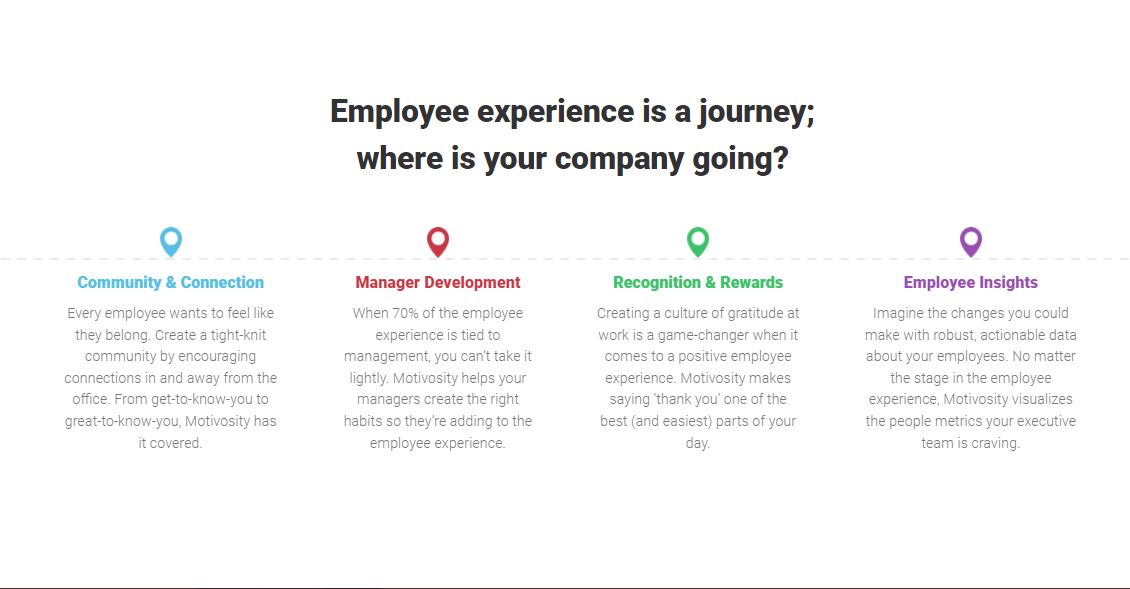 Employee experience is a journey; where is your company going?

Community & Connection

Every employee wants to feel like they belong. Create a tight-knit community by encouraging connections in and away from the office. From get-to-know-you to great-to-know-you, Motivosity has it covered.

Manager Development

When 70% of the employee experience is tied to management, you can't take it lightly. Motivosity helps your managers create the right habits so they're adding to the employee experience.

Recognition & Rewards

Creating a culture of gratitude at work is a game-changer when it comes to a positive employee experience. Motivosity makes saying 'thank you' one of the best (and easiest) parts of your day.

Employee Insights

Imagine the changes you could make with robust, actionable data about your employees. No matter the stage in the employee experience, Motivosity visualizes the people metrics your executive team is craving.